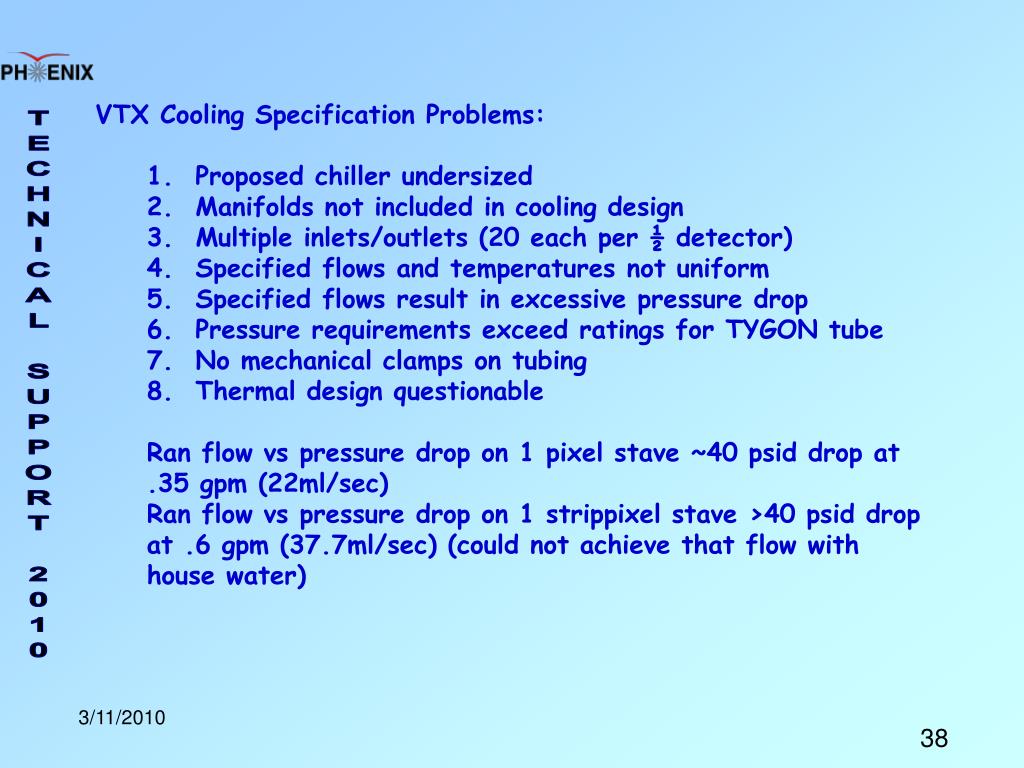 PHENIX

TECHNICAL SUPPORT 2010

VTX Cooling Specification Problems:

1. Proposed chiller undersized
2. Manifolds not included in cooling design
3. Multiple inlets/outlets (20 each per ½ detector)
4. Specified flows and temperatures not uniform
5. Specified flows result in excessive pressure drop
6. Pressure requirements exceed ratings for TYGON tube
7. No mechanical clamps on tubing
8. Thermal design questionable

Ran flow vs pressure drop on 1 pixel stave ~40 psid drop at .35 gpm (22ml/sec)
Ran flow vs pressure drop on 1 strippixel stave >40 psid drop at .6 gpm (37.7ml/sec) (could not achieve that flow with house water)

3/11/2010

38